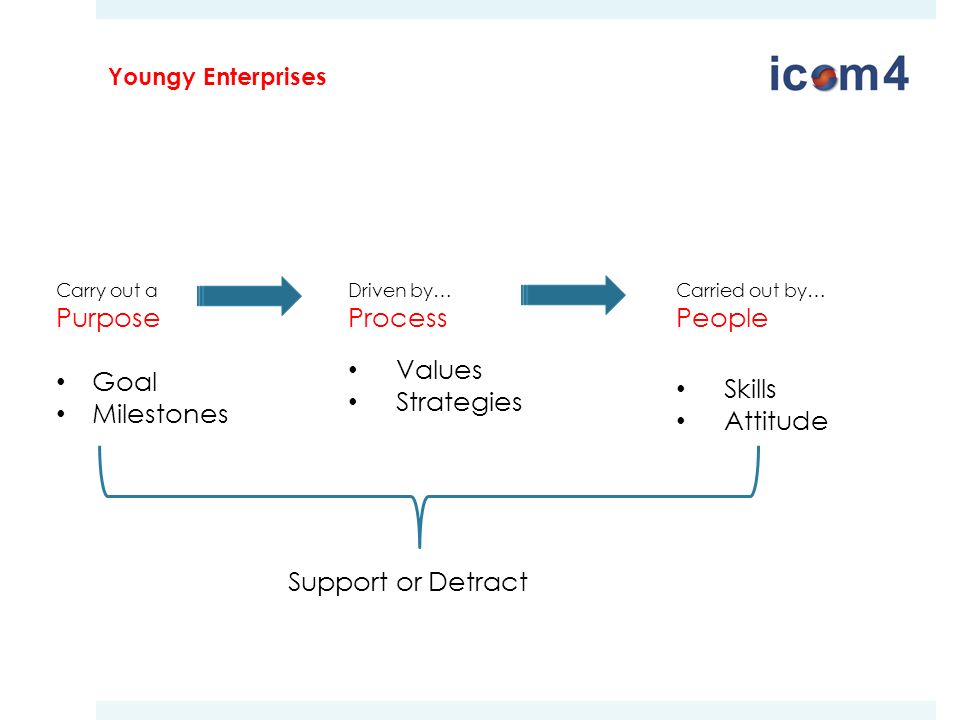 Youngy Enterprises

icom4

Carry out a
Purpose

• Goal
• Milestones

Driven by…
Process

• Values
• Strategies

Carried out by…
People

• Skills
• Attitude

Support or Detract